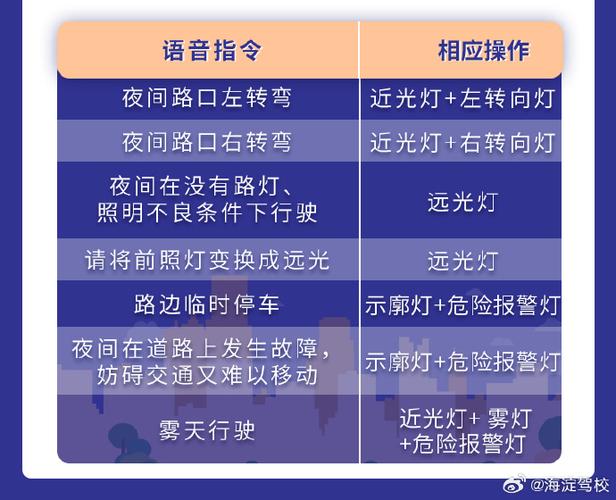 | 语音指令 | 相应操作 |
|---|---|
| 夜间路口左转弯 | 近光灯+左转向灯 |
| 夜间路口右转弯 | 近光灯+右转向灯 |
| 夜间在没有路灯、照明不良条件下行驶 | 远光灯 |
| 请将前照灯变换成远光 | 远光灯 |
| 路边临时停车 | 示廓灯+危险报警灯 |
| 夜间在道路上发生故障，妨碍交通又难以移动 | 示廓灯+危险报警灯 |
| 雾天行驶 | 近光灯+ 雾灯 +危险报警灯 |

@海淀驾校